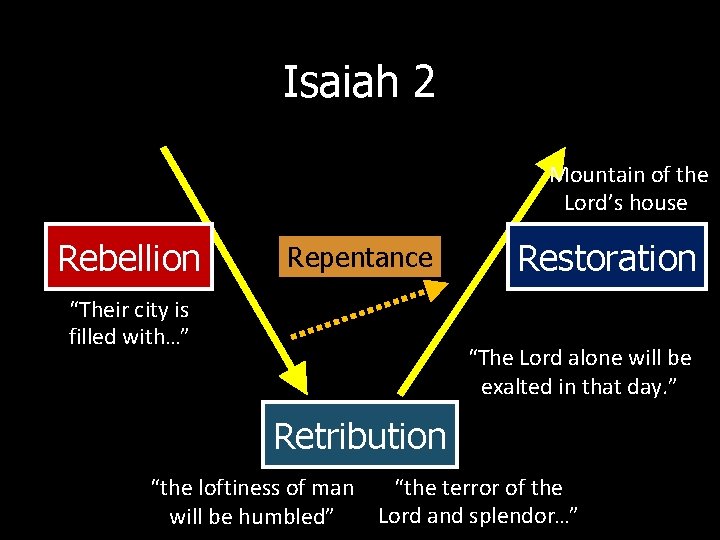 Isaiah 2

Mountain of the Lord's house

Rebellion

Repentance

Restoration

"Their city is filled with…"

"The Lord alone will be exalted in that day."

Retribution

"the loftiness of man will be humbled"

"the terror of the Lord and splendor…"